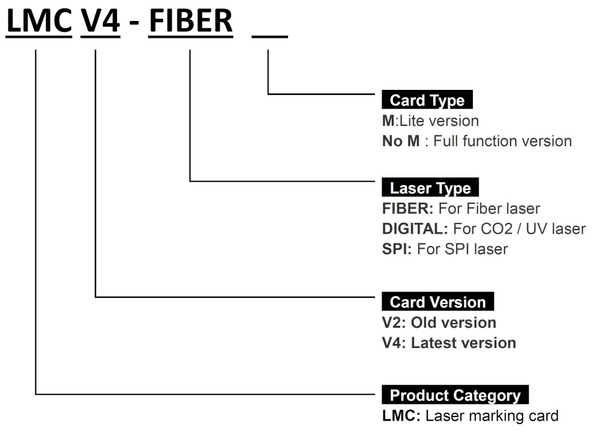 LMC V4 - FIBER __

Card Type
M:Lite version
No M : Full function version

Laser Type
FIBER: For Fiber laser
DIGITAL: For CO2 / UV laser
SPI: For SPI laser

Card Version
V2: Old version
V4: Latest version

Product Category
LMC: Laser marking card